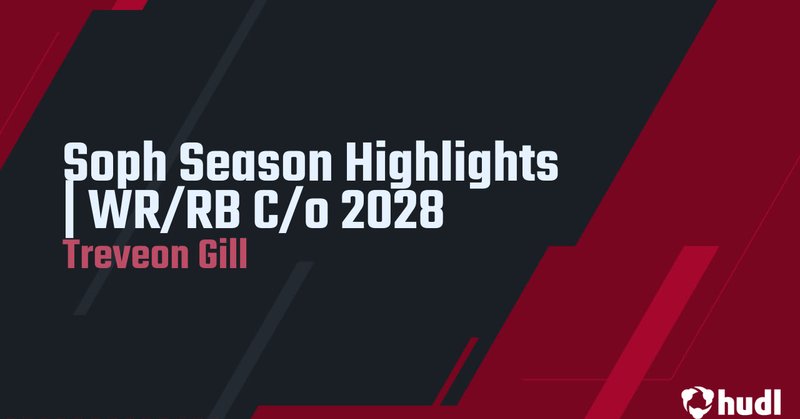 Soph Season Highlights | WR/RB C/o 2028

Treveon Gill

hudl